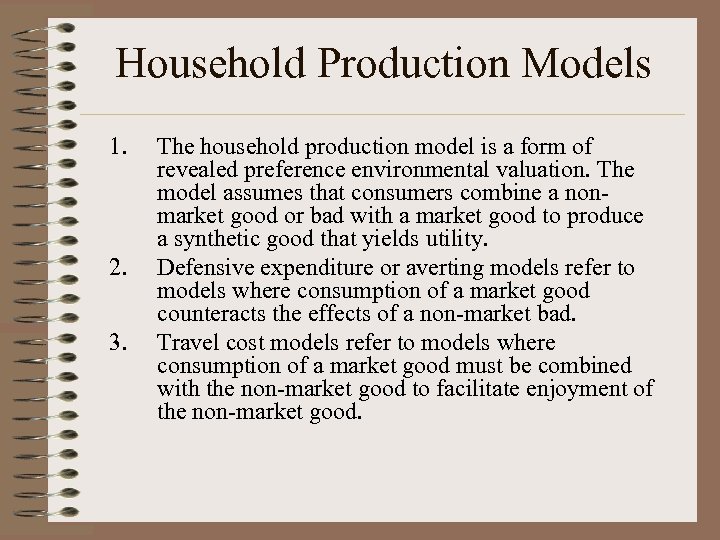 Household Production Models

1. The household production model is a form of revealed preference environmental valuation. The model assumes that consumers combine a non-market good or bad with a market good to produce a synthetic good that yields utility.
2. Defensive expenditure or averting models refer to models where consumption of a market good counteracts the effects of a non-market bad.
3. Travel cost models refer to models where consumption of a market good must be combined with the non-market good to facilitate enjoyment of the non-market good.